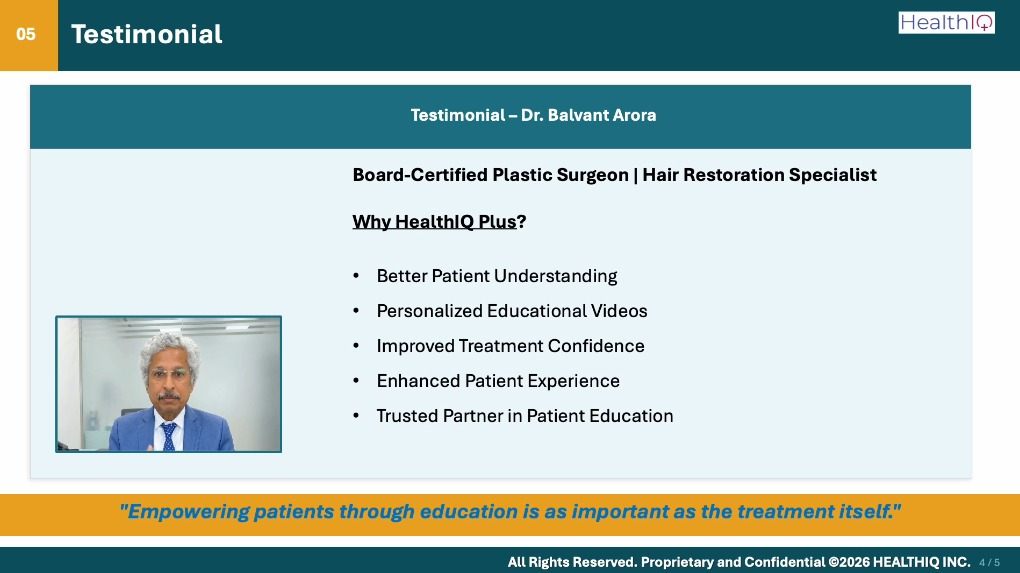 05 Testimonial

HealthIQ

Testimonial – Dr. Balvant Arora

Board-Certified Plastic Surgeon | Hair Restoration Specialist

Why HealthIQ Plus?

• Better Patient Understanding
• Personalized Educational Videos
• Improved Treatment Confidence
• Enhanced Patient Experience
• Trusted Partner in Patient Education

"Empowering patients through education is as important as the treatment itself."

All Rights Reserved. Proprietary and Confidential ©2026 HEALTHIQ INC. 4 / 5